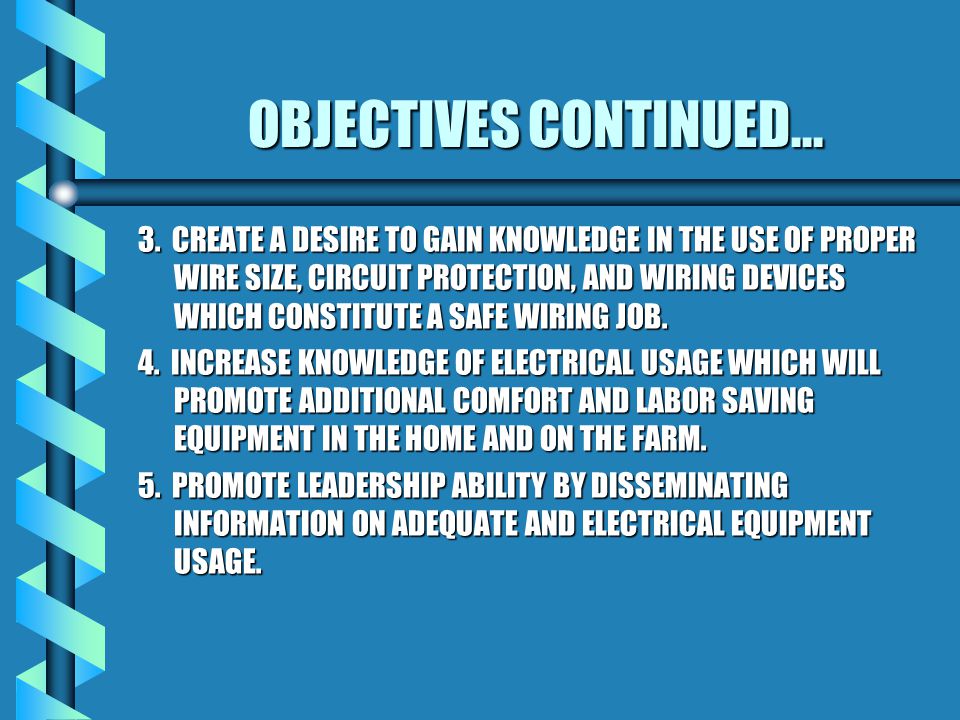 OBJECTIVES CONTINUED...

3. CREATE A DESIRE TO GAIN KNOWLEDGE IN THE USE OF PROPER WIRE SIZE, CIRCUIT PROTECTION, AND WIRING DEVICES WHICH CONSTITUTE A SAFE WIRING JOB.

4. INCREASE KNOWLEDGE OF ELECTRICAL USAGE WHICH WILL PROMOTE ADDITIONAL COMFORT AND LABOR SAVING EQUIPMENT IN THE HOME AND ON THE FARM.

5. PROMOTE LEADERSHIP ABILITY BY DISSEMINATING INFORMATION ON ADEQUATE AND ELECTRICAL EQUIPMENT USAGE.